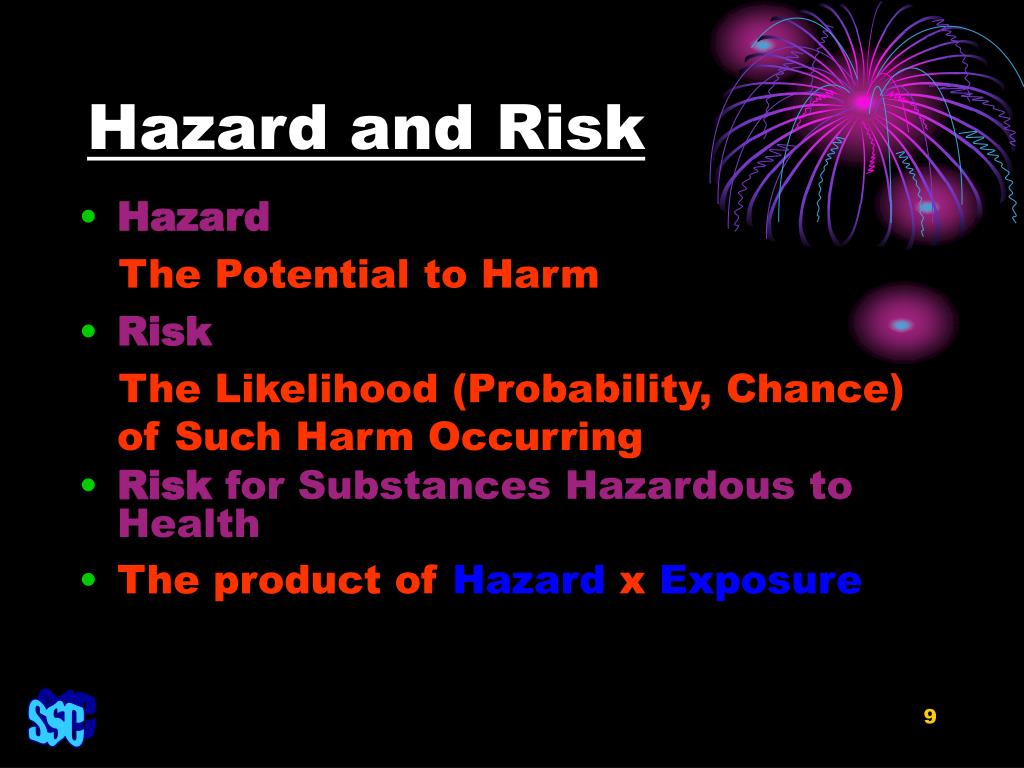 Hazard and Risk

• Hazard

The Potential to Harm

• Risk

The Likelihood (Probability, Chance) of Such Harm Occurring

• Risk for Substances Hazardous to Health

• The product of Hazard x Exposure

SSC

9